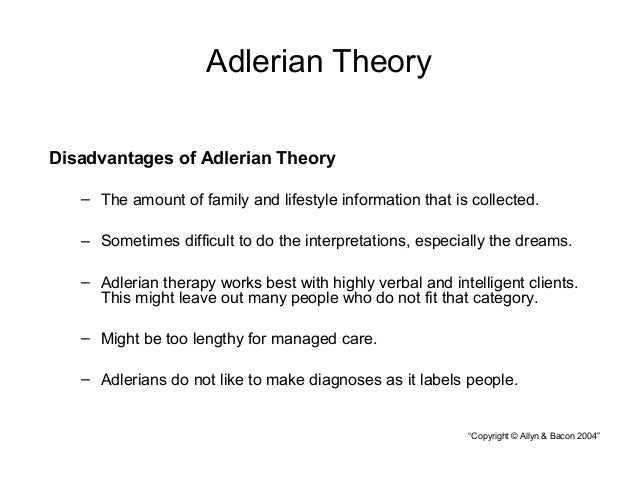 Adlerian Theory

Disadvantages of Adlerian Theory

– The amount of family and lifestyle information that is collected.

– Sometimes difficult to do the interpretations, especially the dreams.

– Adlerian therapy works best with highly verbal and intelligent clients. This might leave out many people who do not fit that category.

– Might be too lengthy for managed care.

– Adlerians do not like to make diagnoses as it labels people.

"Copyright © Allyn & Bacon 2004"